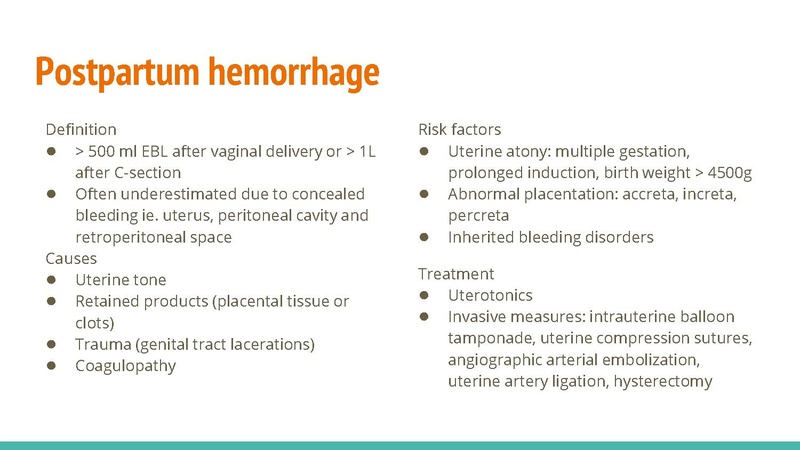 Postpartum hemorrhage

Definition
● > 500 ml EBL after vaginal delivery or > 1L after C-section
● Often underestimated due to concealed bleeding ie. uterus, peritoneal cavity and retroperitoneal space
Causes
● Uterine tone
● Retained products (placental tissue or clots)
● Trauma (genital tract lacerations)
● Coagulopathy

Risk factors
● Uterine atony: multiple gestation, prolonged induction, birth weight > 4500g
● Abnormal placentation: accreta, increta, percreta
● Inherited bleeding disorders

Treatment
● Uterotonics
● Invasive measures: intrauterine balloon tamponade, uterine compression sutures, angiographic arterial embolization, uterine artery ligation, hysterectomy